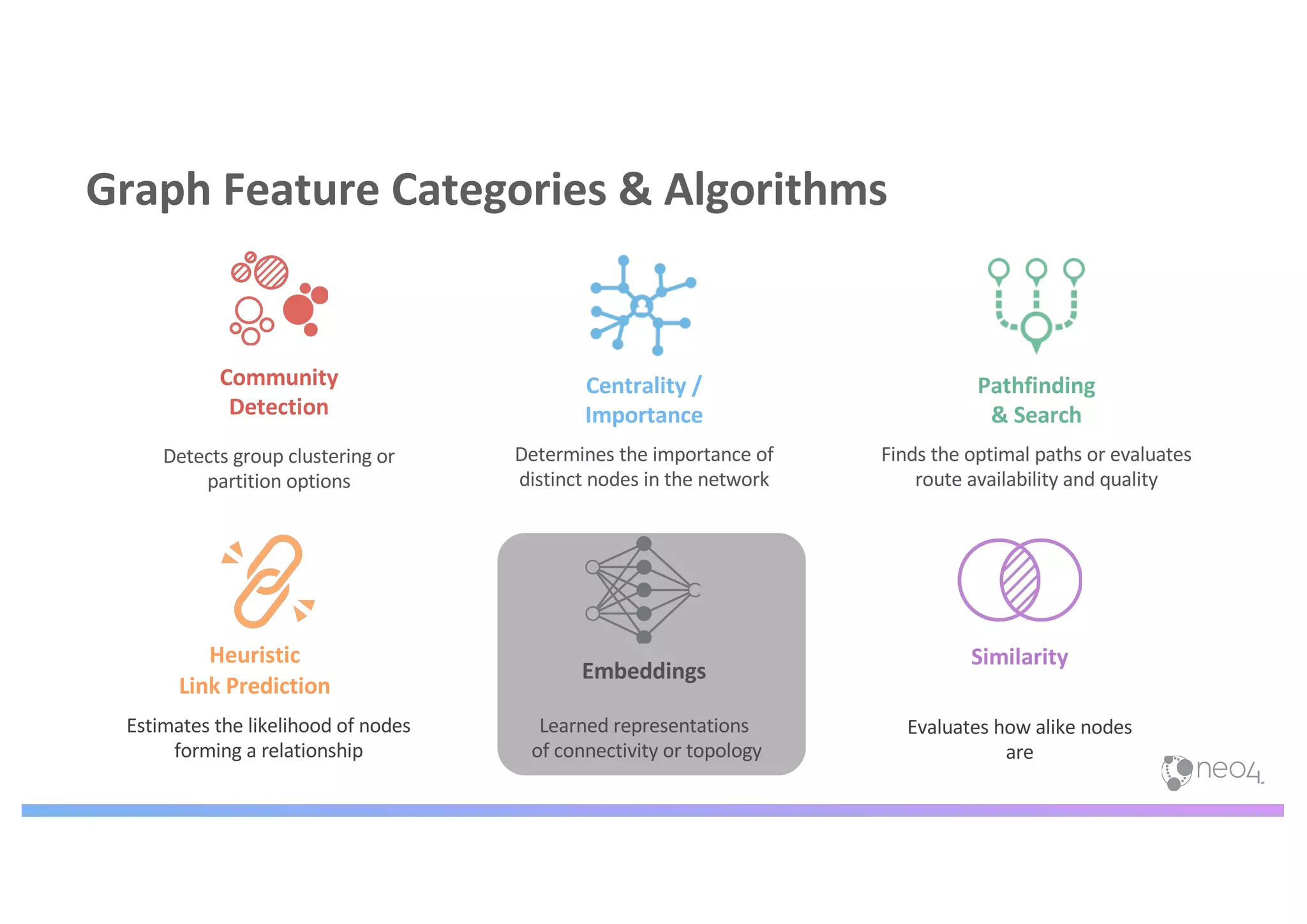 Graph Feature Categories & Algorithms

Community Detection

Detects group clustering or partition options

Centrality / Importance

Determines the importance of distinct nodes in the network

Pathfinding & Search

Finds the optimal paths or evaluates route availability and quality

Heuristic Link Prediction

Estimates the likelihood of nodes forming a relationship

Embeddings

Learned representations of connectivity or topology

Similarity

Evaluates how alike nodes are

neo4j